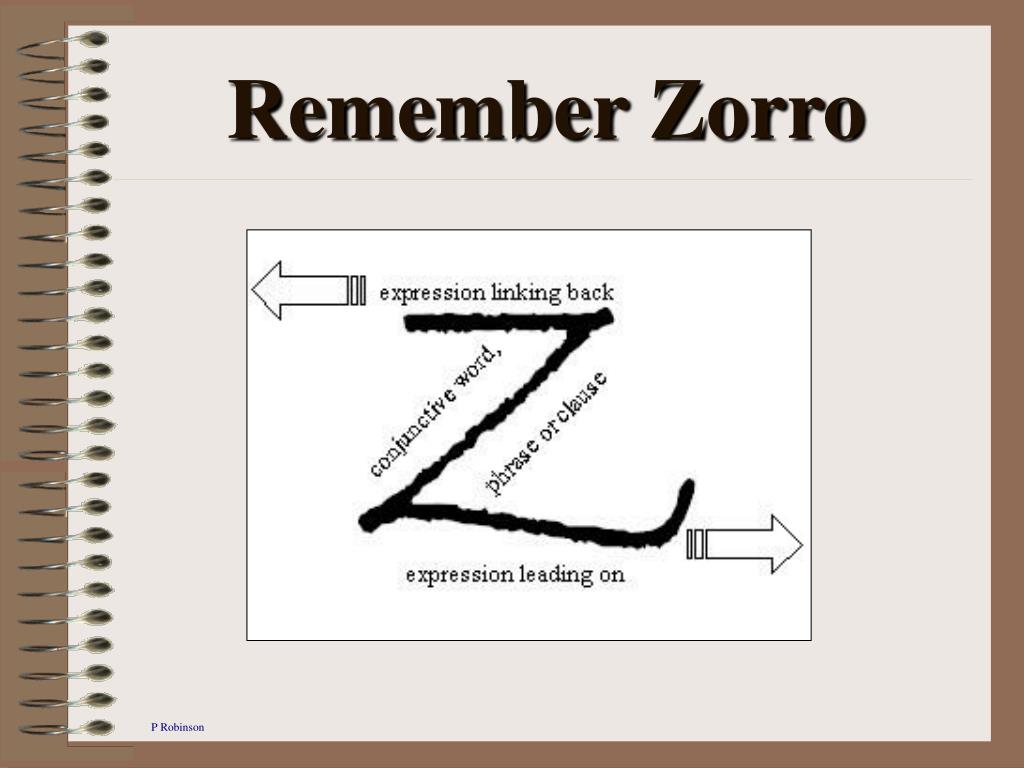 Remember Zorro

expression linking back

conjunctive word,

phrase or clause

expression leading on

P Robinson